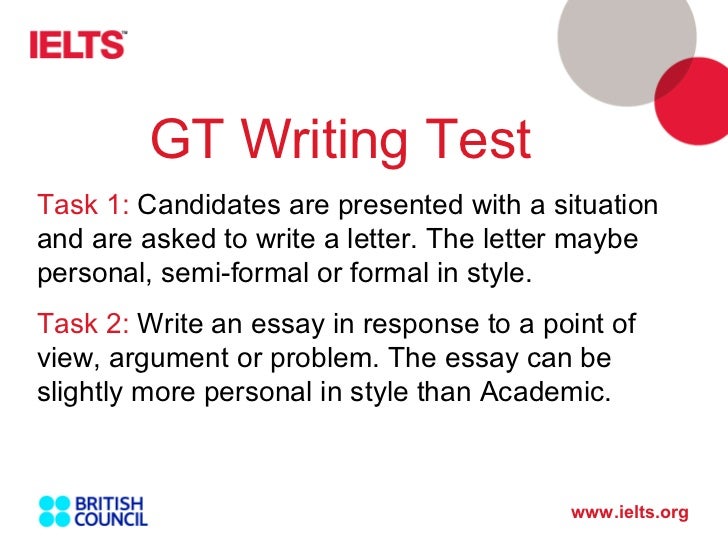 IELTS™

GT Writing Test

Task 1: Candidates are presented with a situation and are asked to write a letter. The letter maybe personal, semi-formal or formal in style.

Task 2: Write an essay in response to a point of view, argument or problem. The essay can be slightly more personal in style than Academic.

BRITISH COUNCIL

www.ielts.org